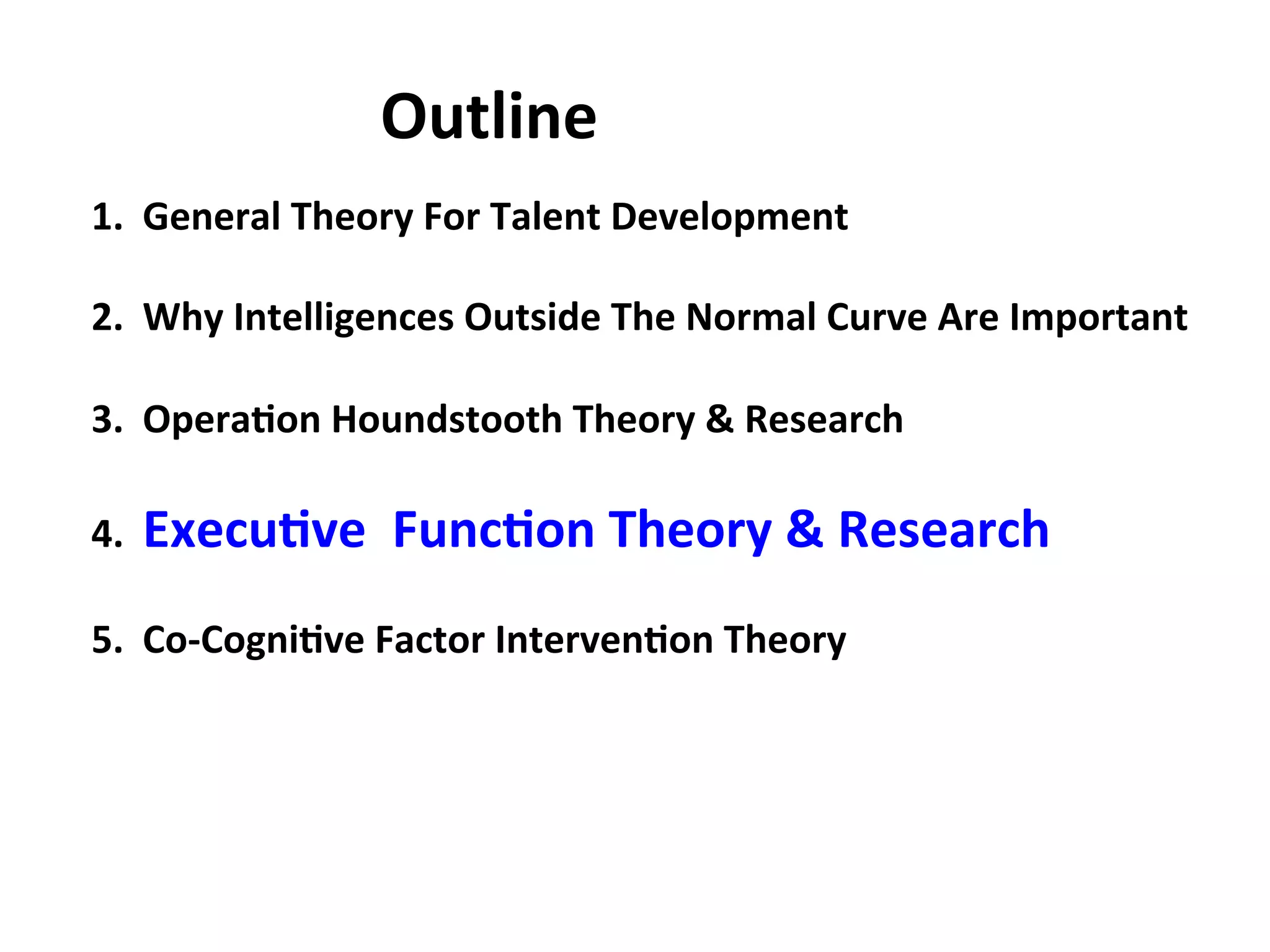 Outline

1. General Theory For Talent Development

2. Why Intelligences Outside The Normal Curve Are Important

3. Operation Houndstooth Theory & Research

4. Executive  Function Theory & Research

5. Co-Cognitive Factor Intervention Theory